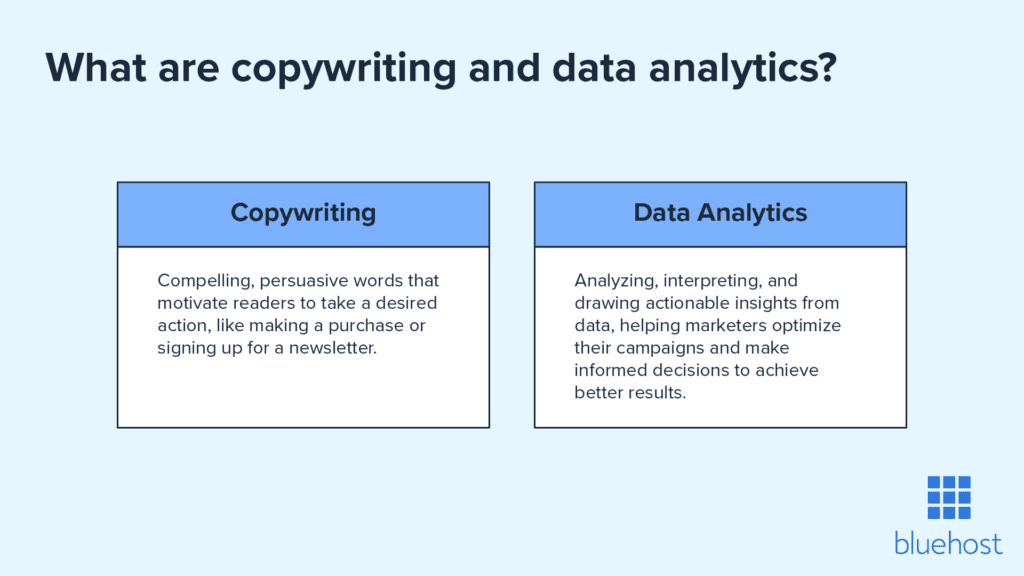 What are copywriting and data analytics?

Copywriting

Compelling, persuasive words that motivate readers to take a desired action, like making a purchase or signing up for a newsletter.

Data Analytics

Analyzing, interpreting, and drawing actionable insights from data, helping marketers optimize their campaigns and make informed decisions to achieve better results.

bluehost